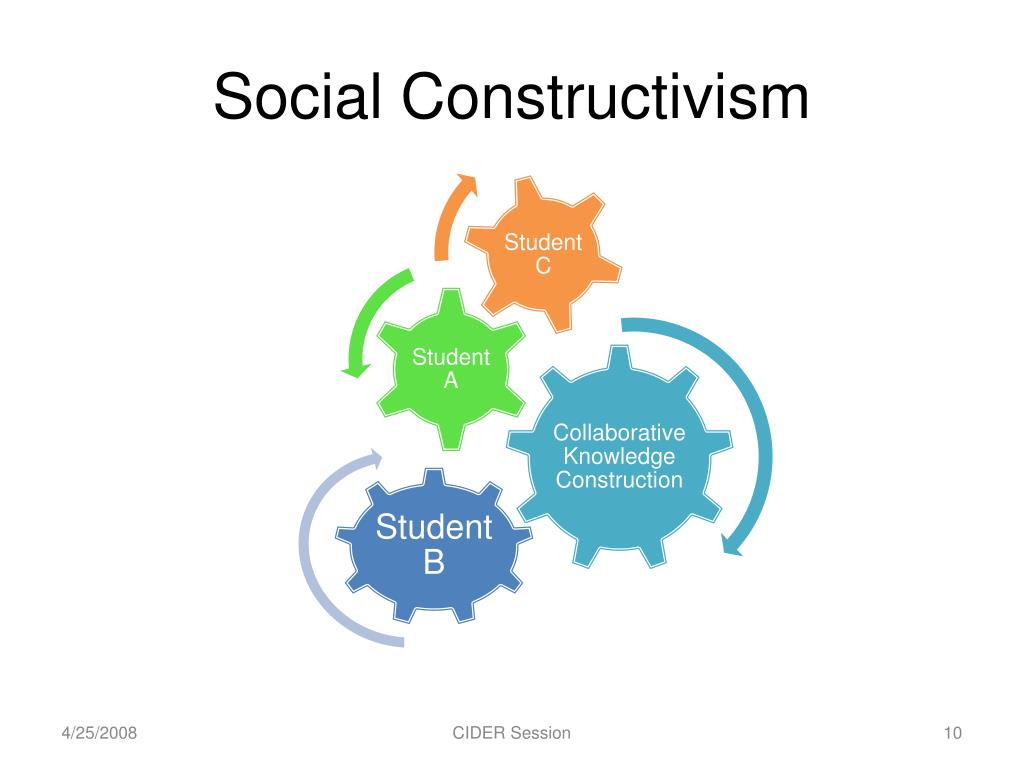 Social Constructivism

Student C

Student A

Collaborative Knowledge Construction

Student B

4/25/2008

CIDER Session

10